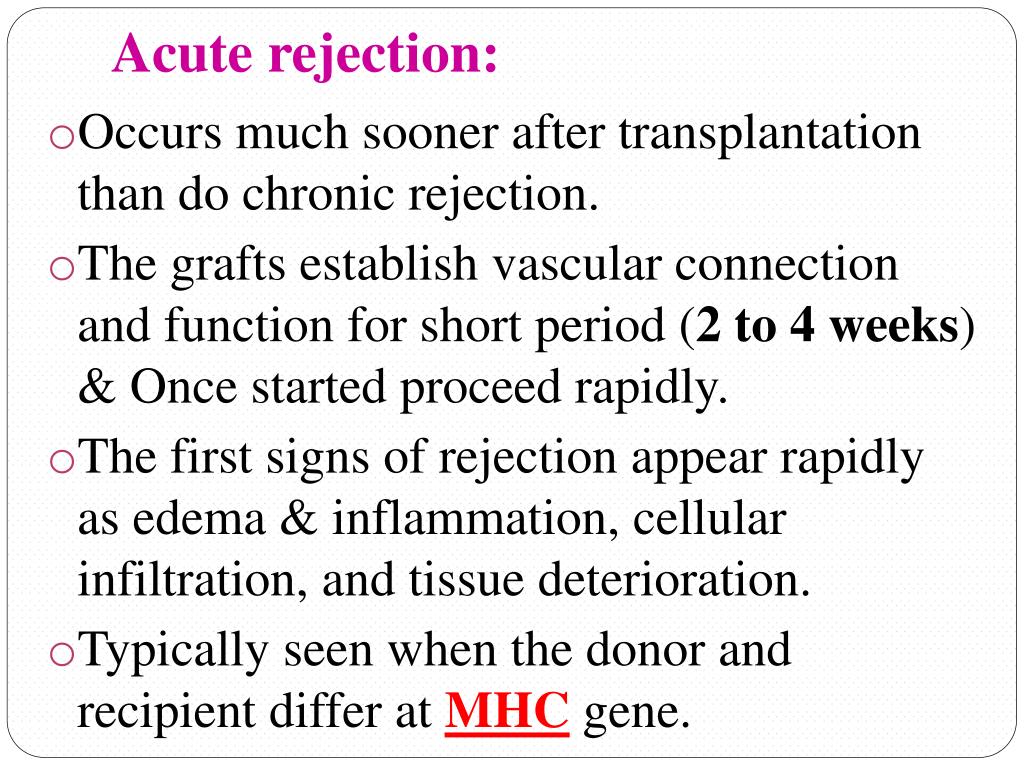 Acute rejection:

o Occurs much sooner after transplantation than do chronic rejection.

o The grafts establish vascular connection and function for short period (2 to 4 weeks) & Once started proceed rapidly.

o The first signs of rejection appear rapidly as edema & inflammation, cellular infiltration, and tissue deterioration.

o Typically seen when the donor and recipient differ at MHC gene.